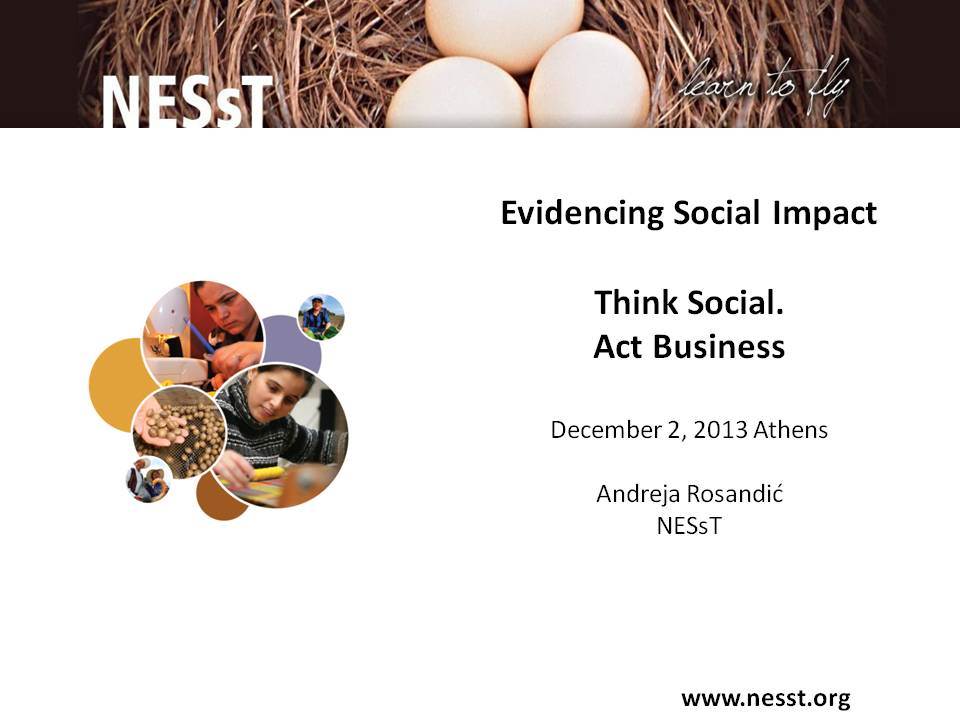 NESsT

learn to fly

Evidencing Social Impact

Think Social.
Act Business

December 2, 2013 Athens

Andreja Rosandić
NESsT

www.nesst.org